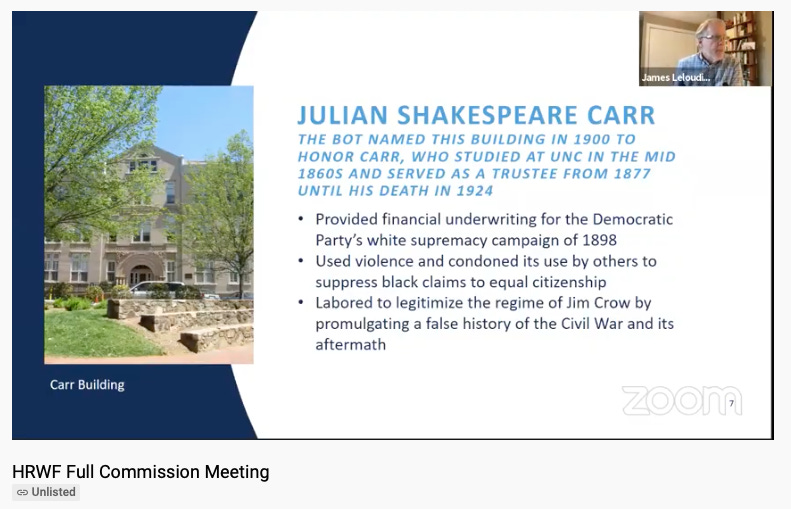 James Leloudi...

JULIAN SHAKESPEARE CARR

THE BOT NAMED THIS BUILDING IN 1900 TO HONOR CARR, WHO STUDIED AT UNC IN THE MID 1860S AND SERVED AS A TRUSTEE FROM 1877 UNTIL HIS DEATH IN 1924

• Provided financial underwriting for the Democratic Party's white supremacy campaign of 1898
• Used violence and condoned its use by others to suppress black claims to equal citizenship
• Labored to legitimize the regime of Jim Crow by promulgating a false history of the Civil War and its aftermath

Carr Building

zoom

7

HRWF Full Commission Meeting

Unlisted